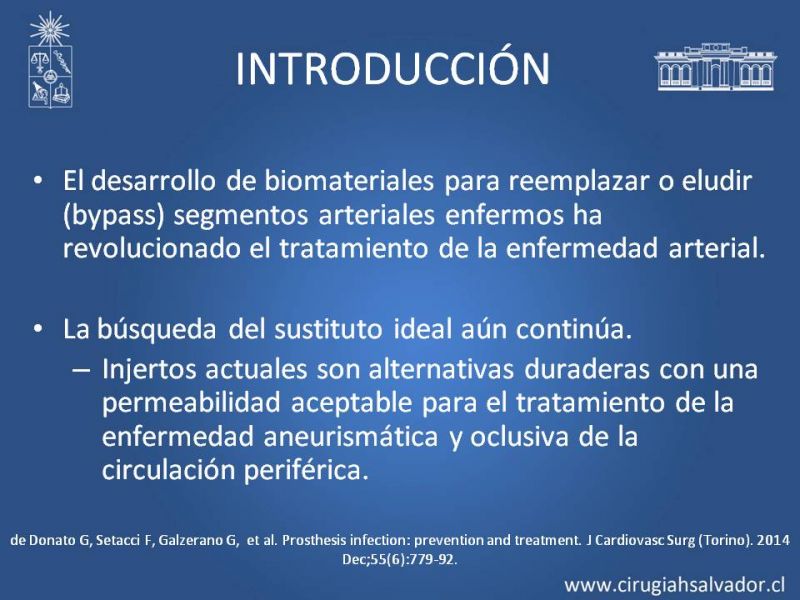 INTRODUCCIÓN

• El desarrollo de biomateriales para reemplazar o eludir (bypass) segmentos arteriales enfermos ha revolucionado el tratamiento de la enfermedad arterial.

• La búsqueda del sustituto ideal aún continúa.
– Injertos actuales son alternativas duraderas con una permeabilidad aceptable para el tratamiento de la enfermedad aneurismática y oclusiva de la circulación periférica.

de Donato G, Setacci F, Galzerano G, et al. Prosthesis infection: prevention and treatment. J Cardiovasc Surg (Torino). 2014 Dec;55(6):779-92.

www.cirugiahsalvador.cl